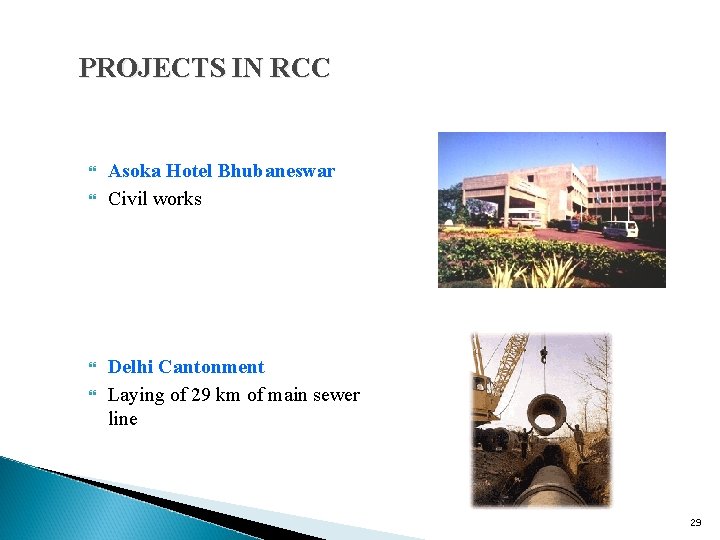 PROJECTS IN RCC

Asoka Hotel Bhubaneswar
Civil works

Delhi Cantonment
Laying of 29 km of main sewer line

29